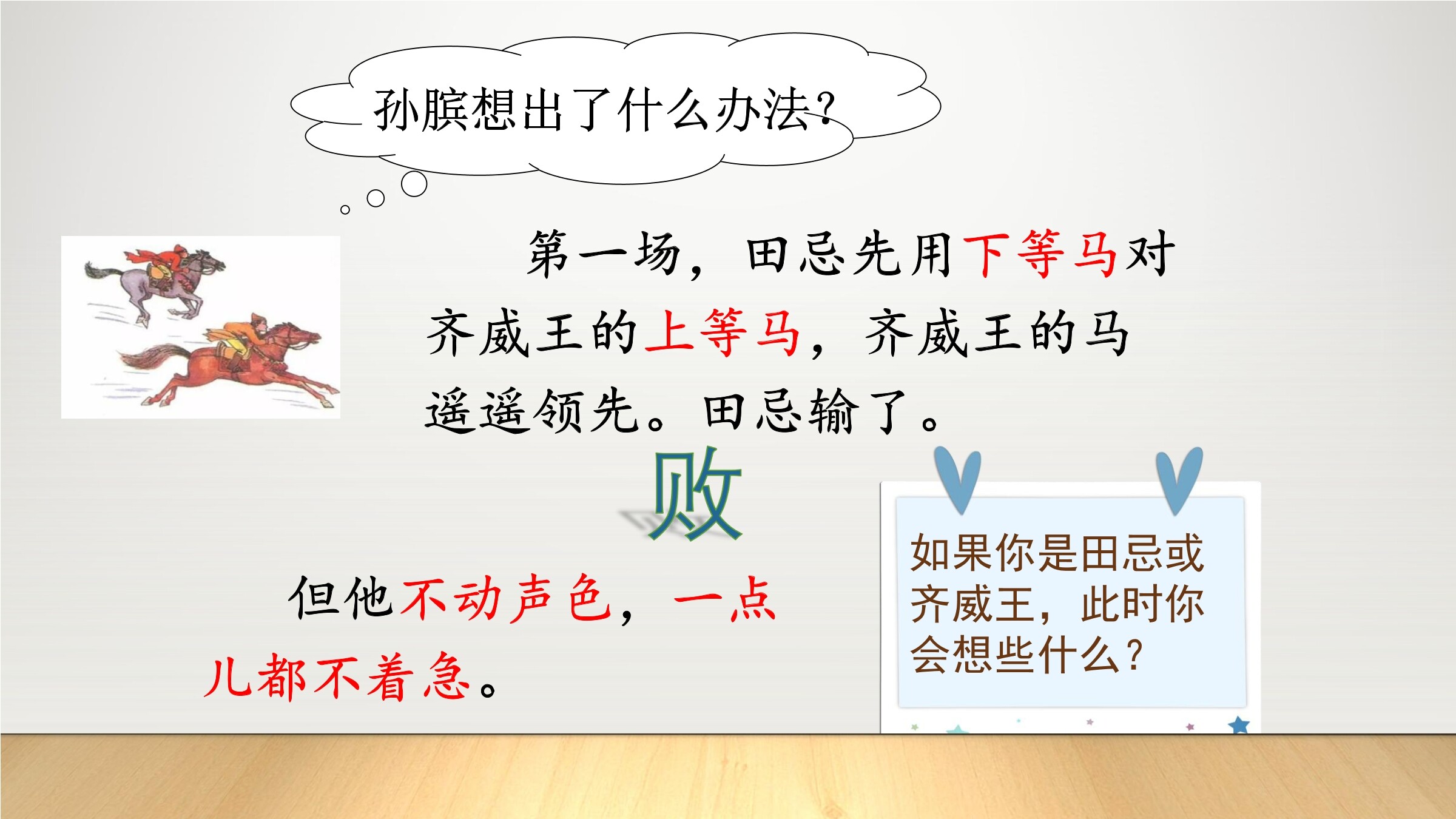 孙膑想出了什么办法?

第一场，田忌先用下等马对齐威王的上等马，齐威王的马遥遥领先。田忌输了。

败

但他不动声色，一点儿都不着急。

如果你是田忌或齐威王，此时你会想些什么?